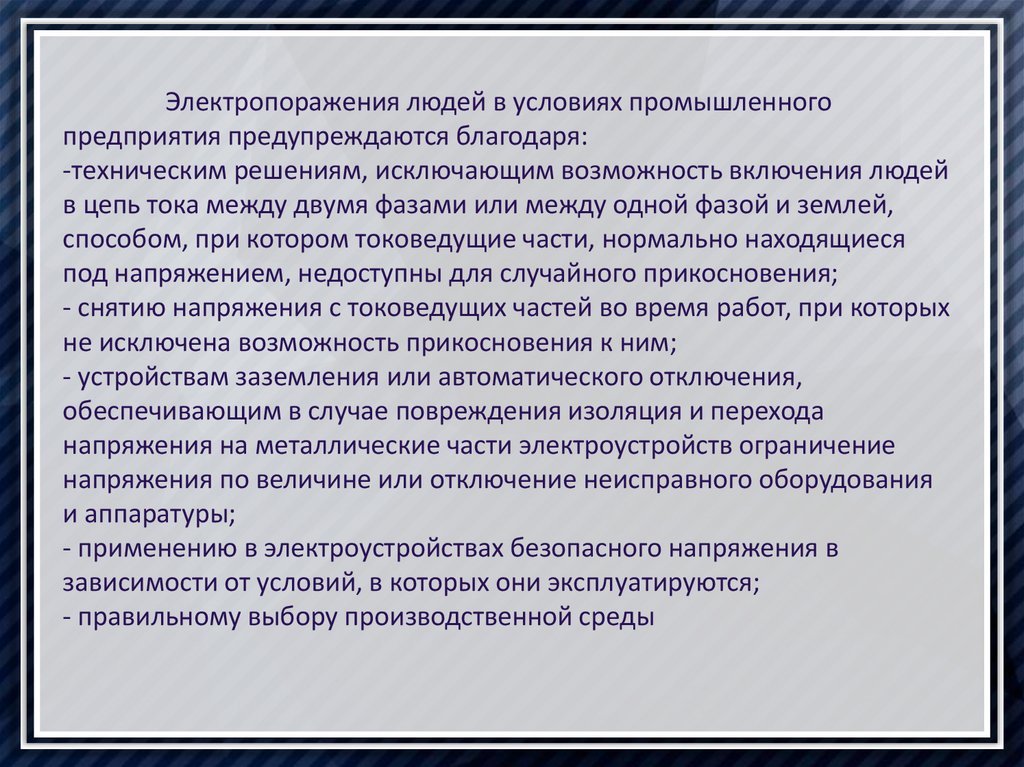 Электропоражения людей в условиях промышленного предприятия предупреждаются благодаря:
-техническим решениям, исключающим возможность включения людей в цепь тока между двумя фазами или между одной фазой и землей, способом, при котором токоведущие части, нормально находящиеся под напряжением, недоступны для случайного прикосновения;
- снятию напряжения с токоведущих частей во время работ, при которых не исключена возможность прикосновения к ним;
- устройствам заземления или автоматического отключения, обеспечивающим в случае повреждения изоляция и перехода напряжения на металлические части электроустройств ограничение напряжения по величине или отключение неисправного оборудования и аппаратуры;
- применению в электроустройствах безопасного напряжения в зависимости от условий, в которых они эксплуатируются;
- правильному выбору производственной среды